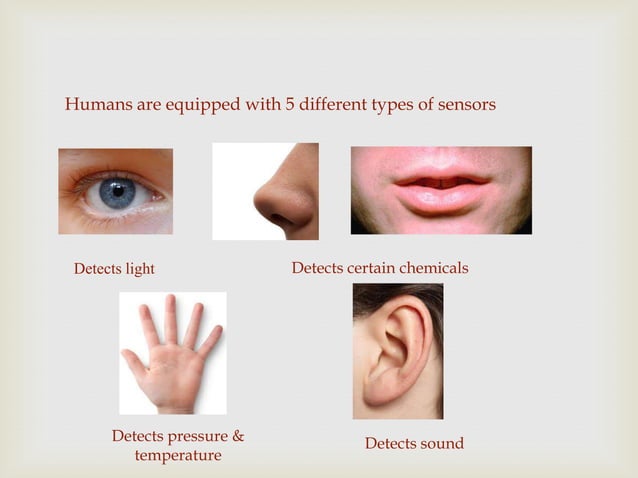 Humans are equipped with 5 different types of sensors

Detects light

Detects certain chemicals

Detects pressure & temperature

Detects sound